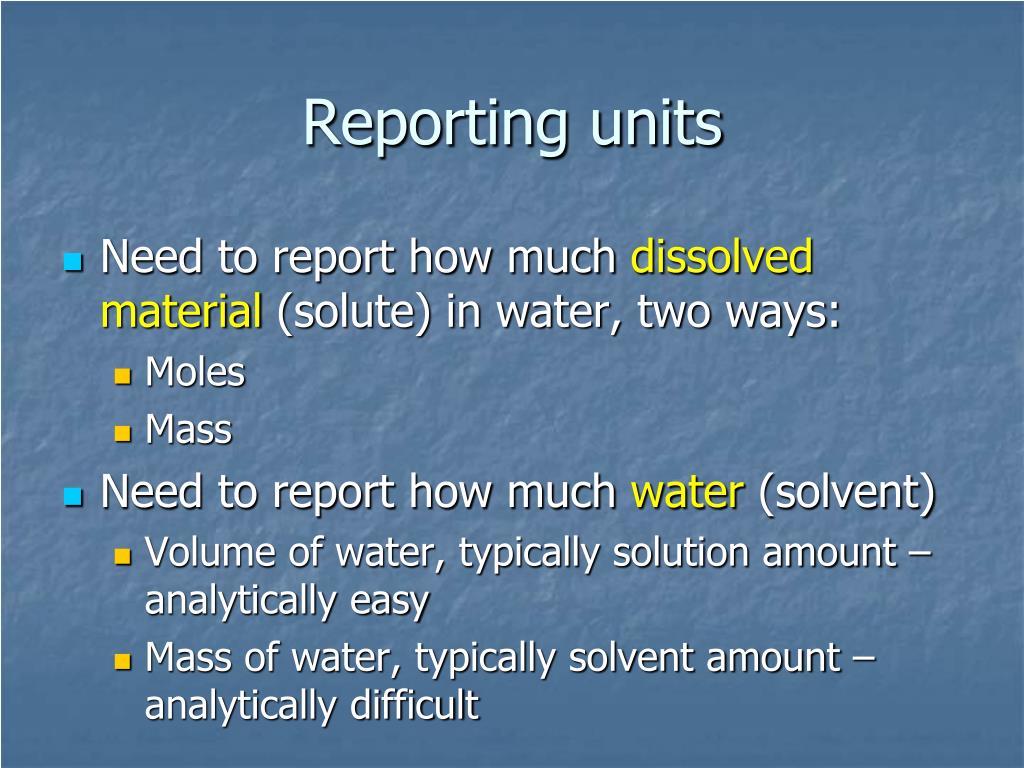 Reporting units

Need to report how much dissolved material (solute) in water, two ways:

Moles

Mass

Need to report how much water (solvent)

Volume of water, typically solution amount – analytically easy

Mass of water, typically solvent amount – analytically difficult